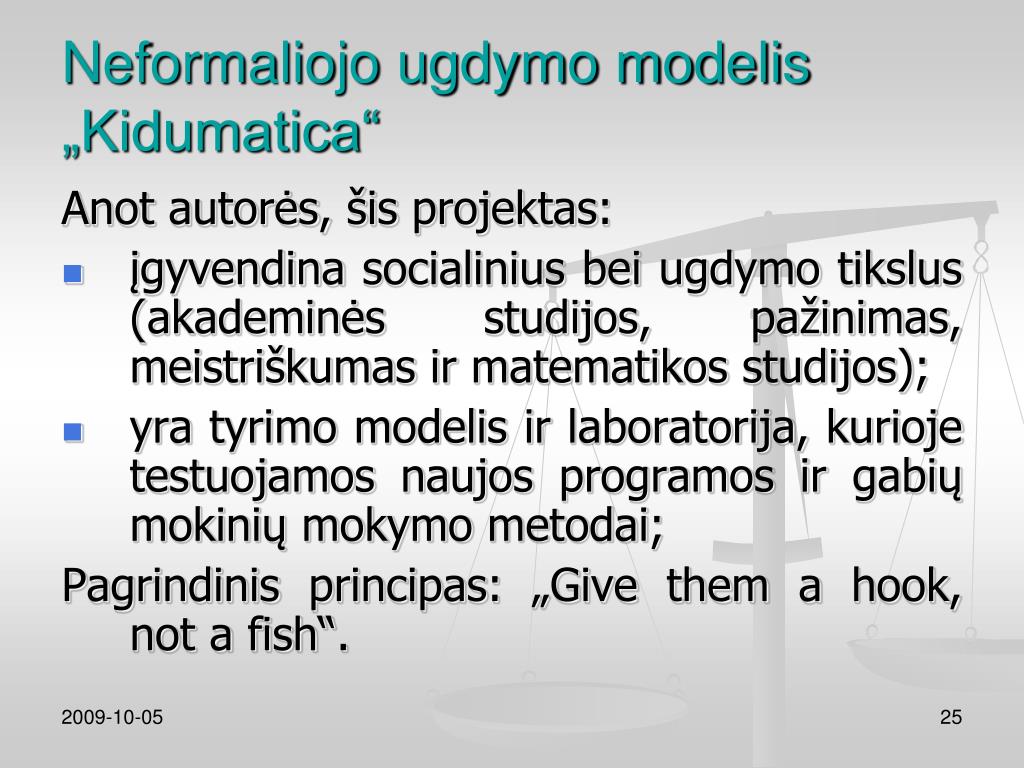 Neformaliojo ugdymo modelis „Kidumatica“

Anot autorės, šis projektas:

- įgyvendina socialinius bei ugdymo tikslus (akademinės studijos, pažinimas, meistriškumas ir matematikos studijos);
- yra tyrimo modelis ir laboratorija, kurioje testuojamos naujos programos ir gabių mokinių mokymo metodai;

Pagrindinis principas: „Give them a hook, not a fish“.

2009-10-05

25